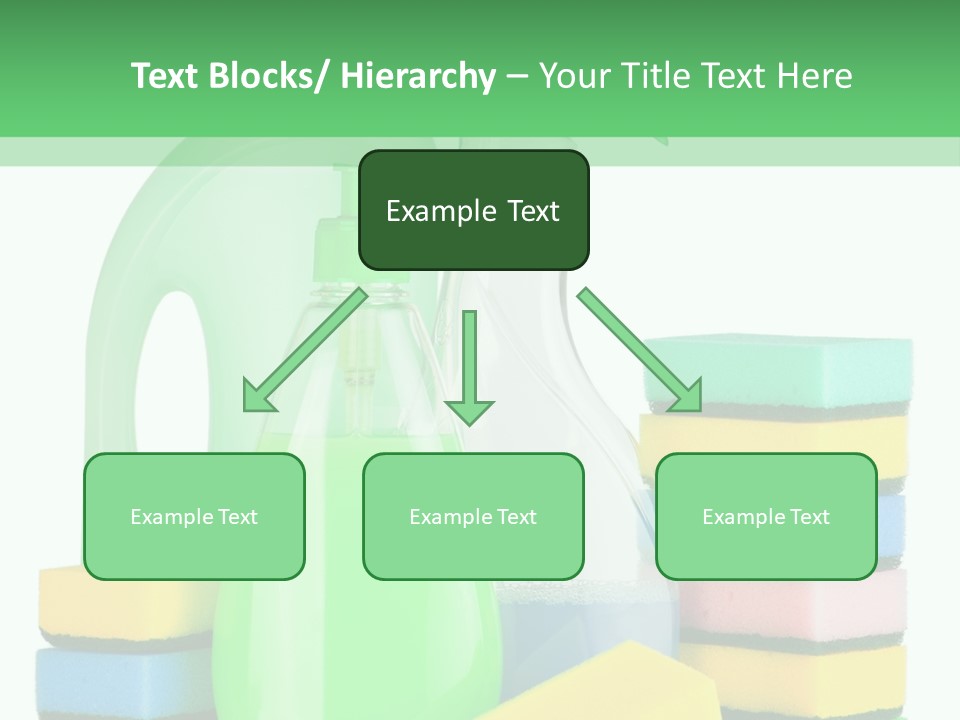 Text Blocks/ Hierarchy – Your Title Text Here

Example Text

Example Text

Example Text

Example Text